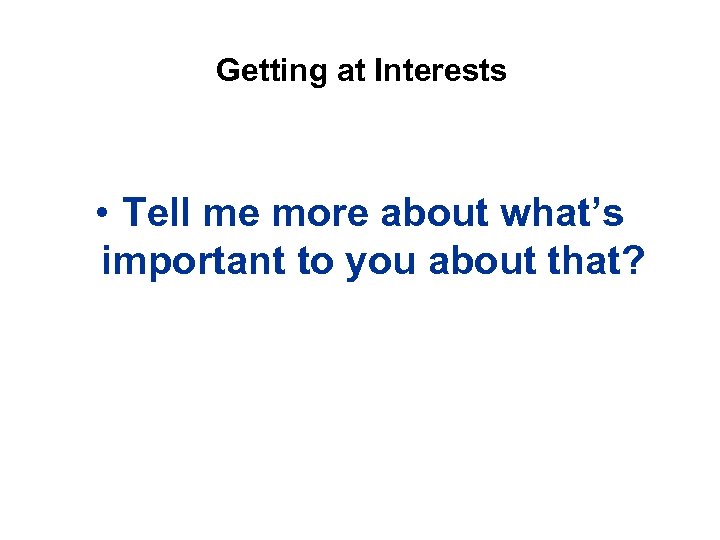 Getting at Interests

• Tell me more about what’s important to you about that?